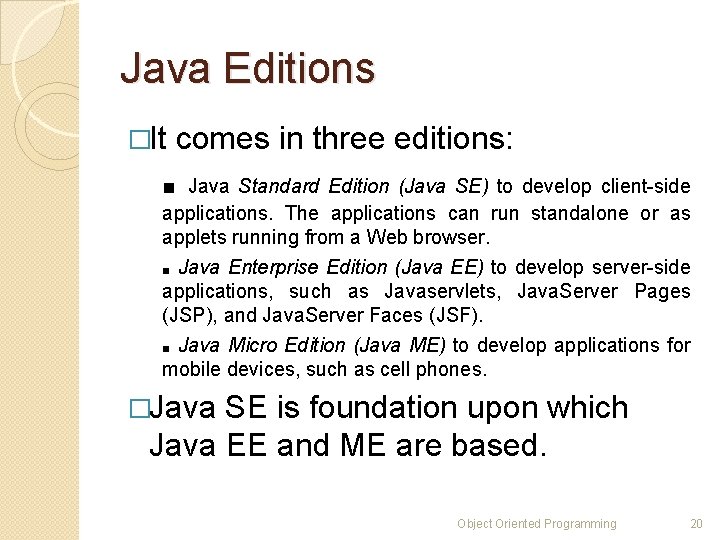 Java Editions

□It comes in three editions:

■ Java Standard Edition (Java SE) to develop client-side applications. The applications can run standalone or as applets running from a Web browser.

■ Java Enterprise Edition (Java EE) to develop server-side applications, such as Javaservlets, JavaServer Pages (JSP), and JavaServer Faces (JSF).

■ Java Micro Edition (Java ME) to develop applications for mobile devices, such as cell phones.

□Java SE is foundation upon which Java EE and ME are based.

Object Oriented Programming 20